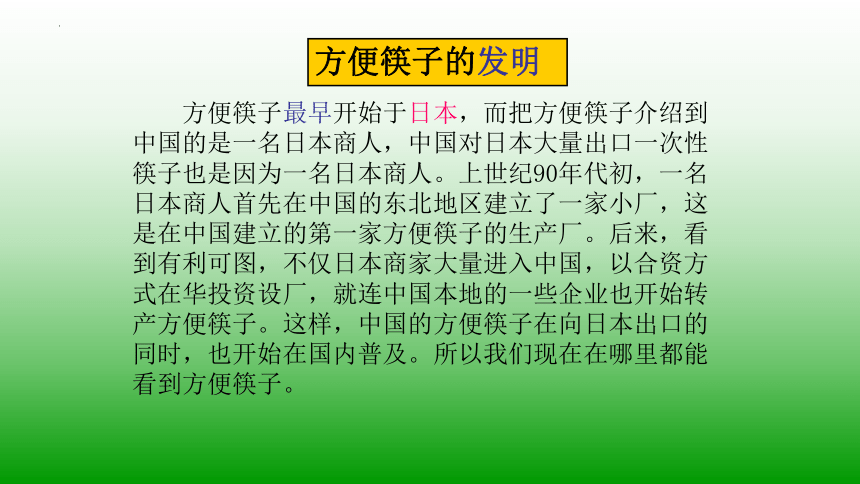 方便筷子的发明

方便筷子最早开始于日本，而把方便筷子介绍到中国的是一名日本商人，中国对日本大量出口一次性筷子也是因为一名日本商人。上世纪90年代初，一名日本商人首先在中国的东北地区建立了一家小厂，这是在中国建立的第一家方便筷子的生产厂。后来，看到有利可图，不仅日本商家大量进入中国，以合资方式在华投资设厂，就连中国本地的一些企业也开始转产方便筷子。这样，中国的方便筷子在向日本出口的同时，也开始在国内普及。所以我们现在在哪里都能看到方便筷子。